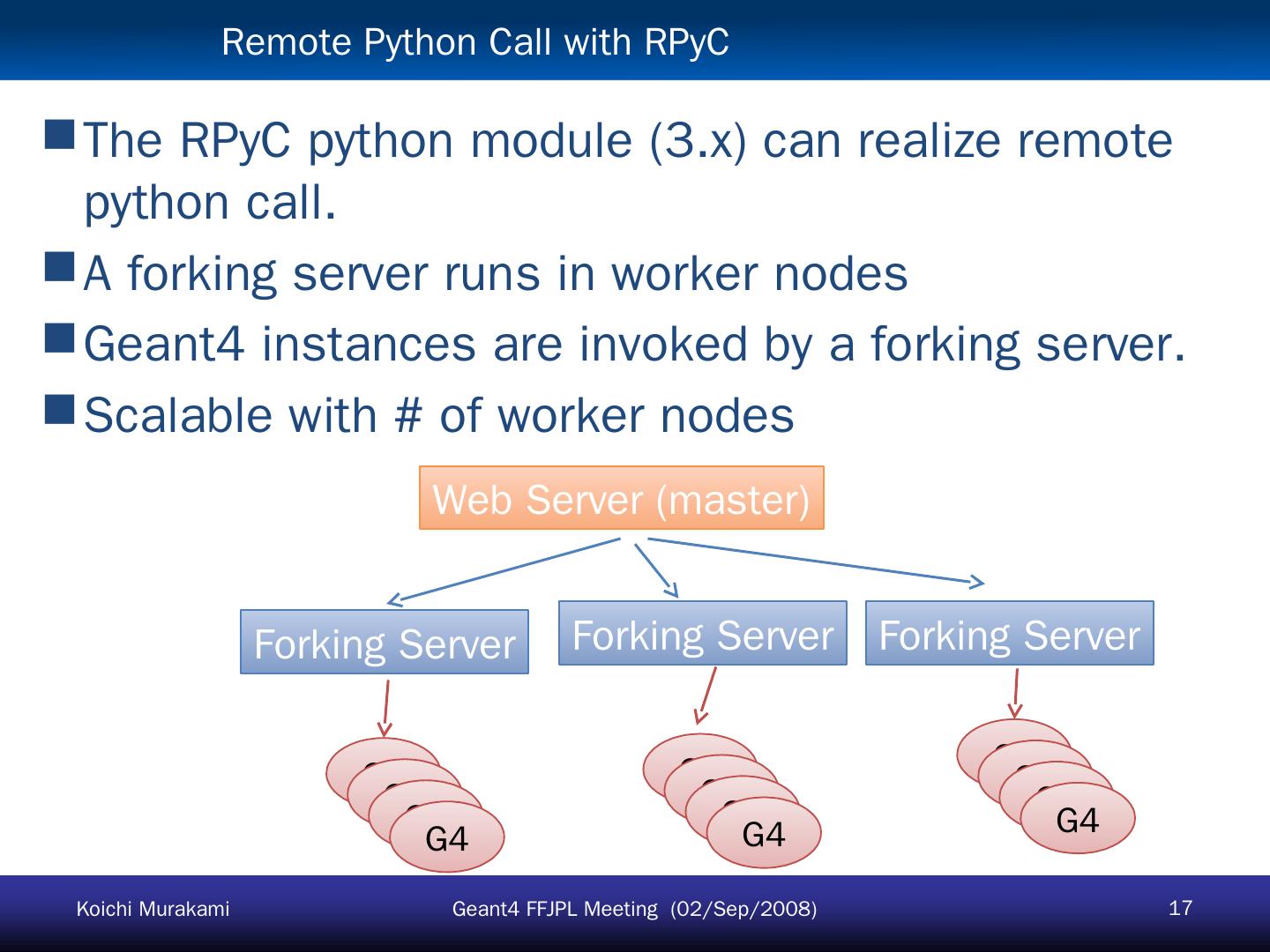 Remote Python Call with RPyC

The RPyC python module (3.x) can realize remote python call.

A forking server runs in worker nodes

Geant4 instances are invoked by a forking server.

Scalable with # of worker nodes

Web Server (master)

Forking Server

Forking Server

Forking Server

G4

G4

G4

Koichi Murakami

Geant4 FFJPL Meeting (02/Sep/2008)

17